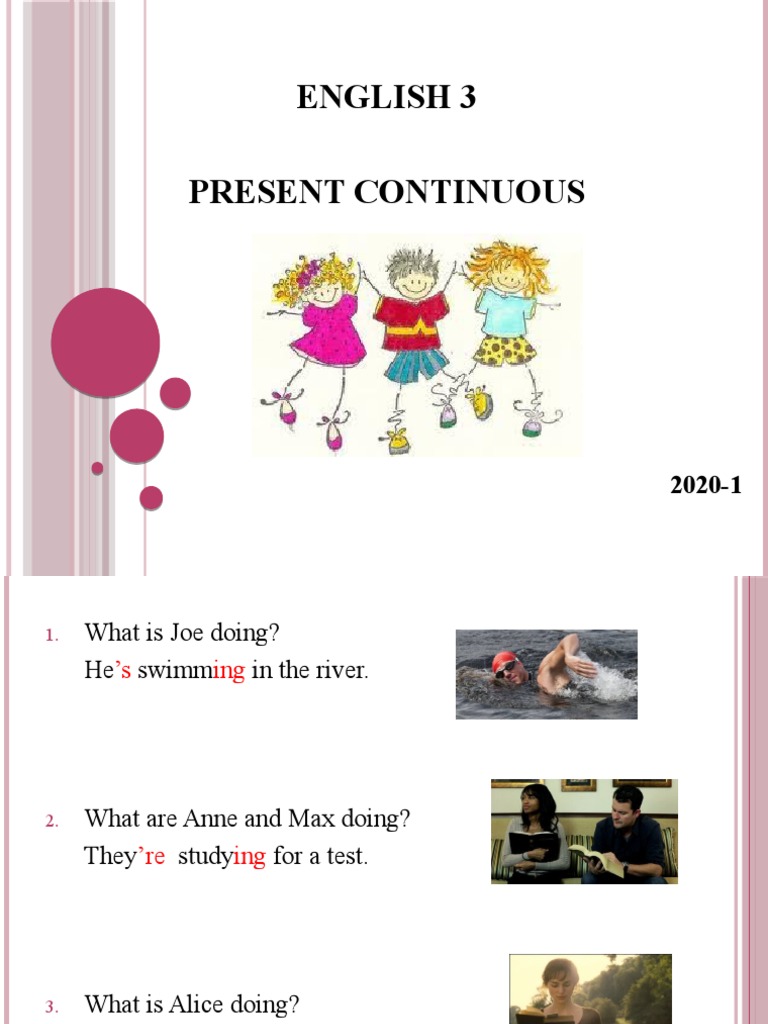 ENGLISH 3

PRESENT CONTINUOUS

2020-1

1. What is Joe doing?
He's swimming in the river.

2. What are Anne and Max doing?
They're studying for a test.

3. What is Alice doing?